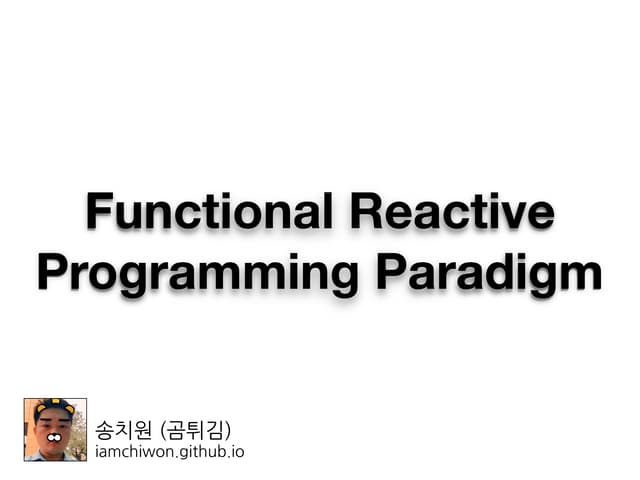 Functional Reactive Programming Paradigm

송치원 (곰튀김)
iamchiwon.github.io